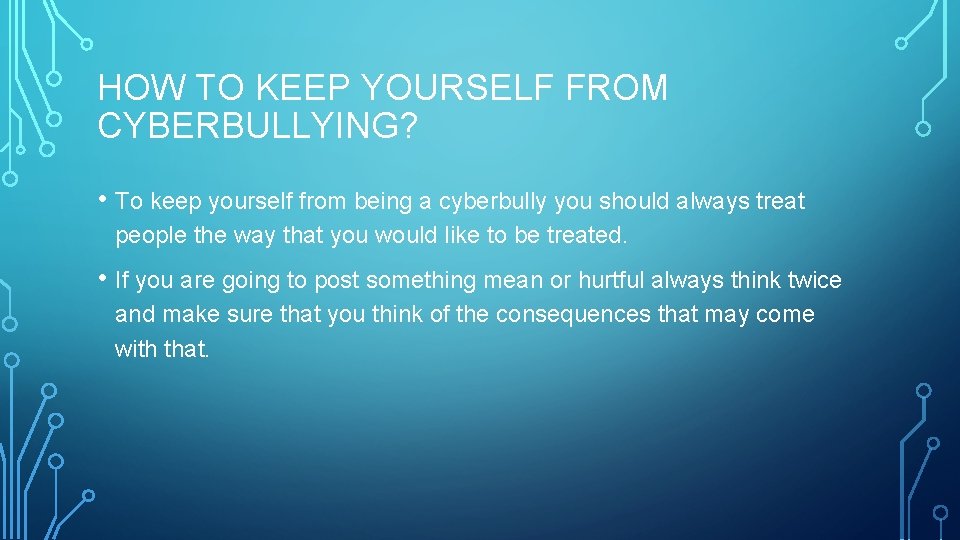 HOW TO KEEP YOURSELF FROM CYBERBULLYING?

• To keep yourself from being a cyberbully you should always treat people the way that you would like to be treated.

• If you are going to post something mean or hurtful always think twice and make sure that you think of the consequences that may come with that.